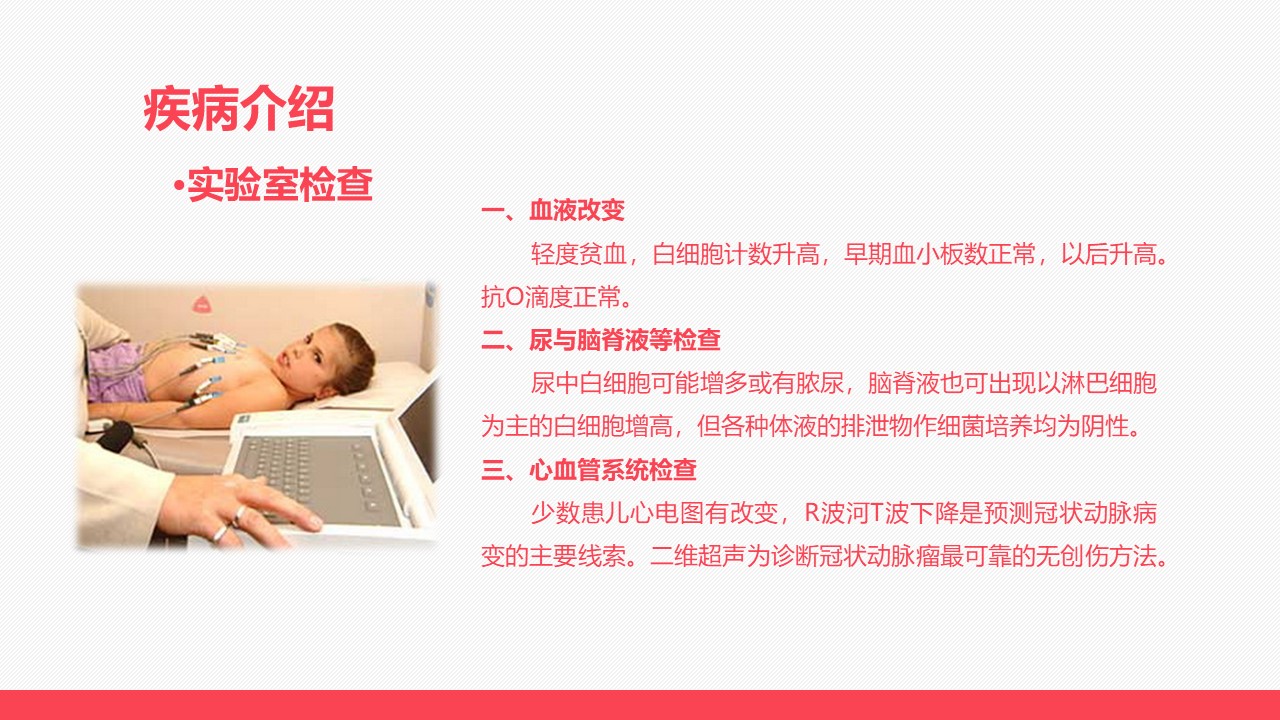 疾病介绍

•实验室检查

一、血液改变

轻度贫血，白细胞计数升高，早期血小板数正常，以后升高。抗O滴度正常。

二、尿与脑脊液等检查

尿中白细胞可能增多或有脓尿，脑脊液也可出现以淋巴细胞为主的白细胞增高，但各种体液的排泄物作细菌培养均为阴性。

三、心血管系统检查

少数患儿心电图有改变，R波河T波下降是预测冠状动脉病变的主要线索。二维超声为诊断冠状动脉瘤最可靠的无创伤方法。